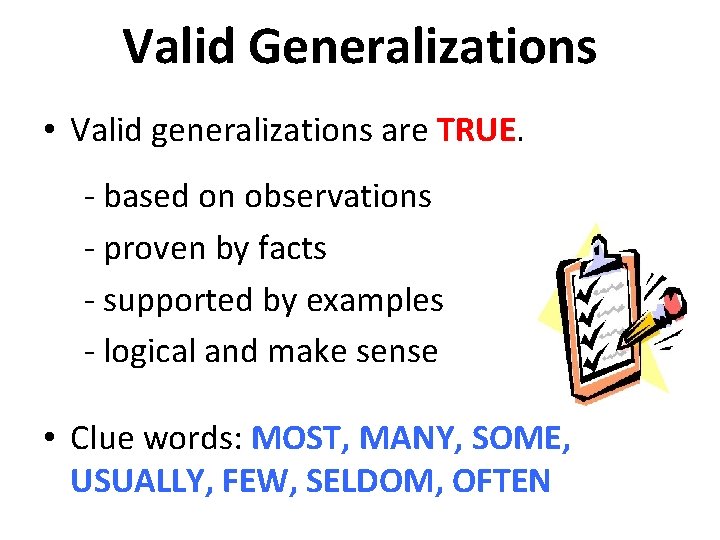 Valid Generalizations

• Valid generalizations are TRUE.

- based on observations
- proven by facts
- supported by examples
- logical and make sense

• Clue words: MOST, MANY, SOME, USUALLY, FEW, SELDOM, OFTEN